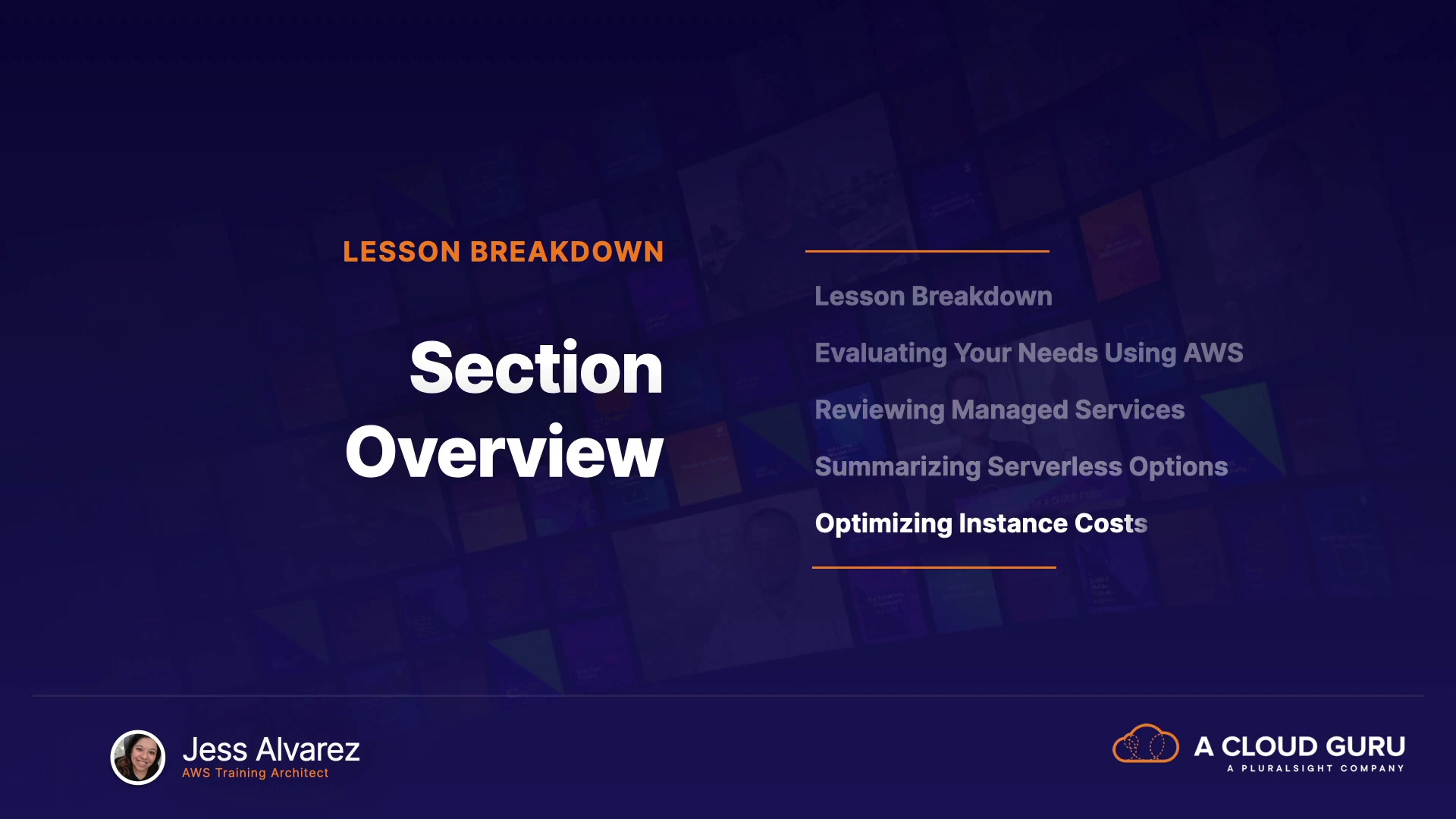 LESSON BREAKDOWN

Section Overview

Lesson Breakdown

Evaluating Your Needs Using AWS

Reviewing Managed Services

Summarizing Serverless Options

Optimizing Instance Costs

Jess Alvarez
AWS Training Architect

A CLOUD GURU
A PLURALSIGHT COMPANY